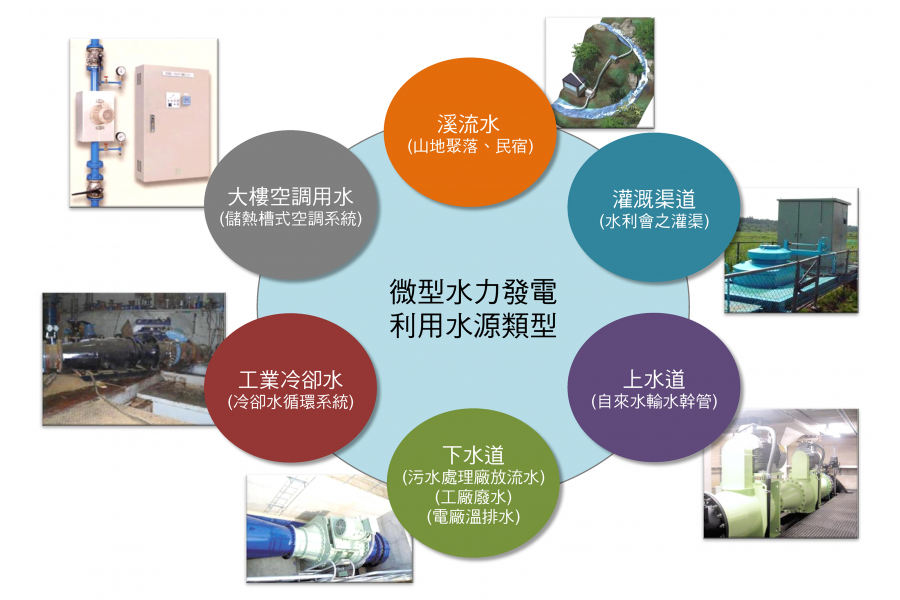 微型水力發電
利用水源類型

溪流水
(山地聚落、民宿)

灌溉渠道
(水利會之灌渠)

上水道
(自來水輸水幹管)

下水道
(污水處理廠放流水)
(工廠廢水)
(電廠溫排水)

工業冷卻水
(冷卻水循環系統)

大樓空調用水
(儲熱槽式空調系統)